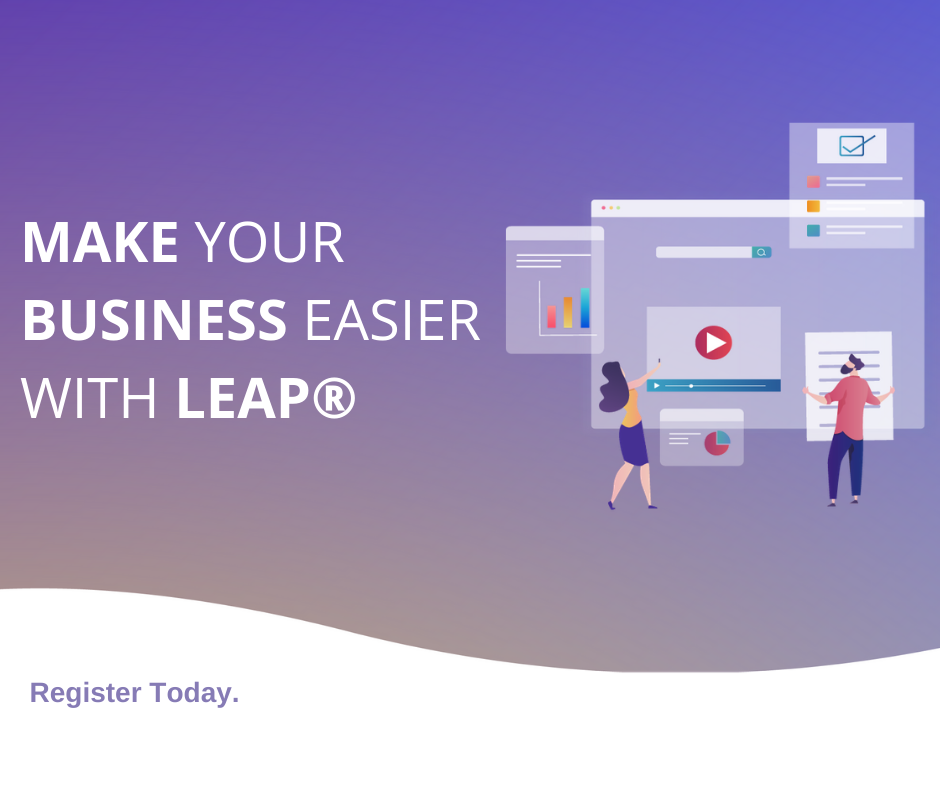 MAKE YOUR BUSINESS EASIER WITH LEAP®

Register Today.